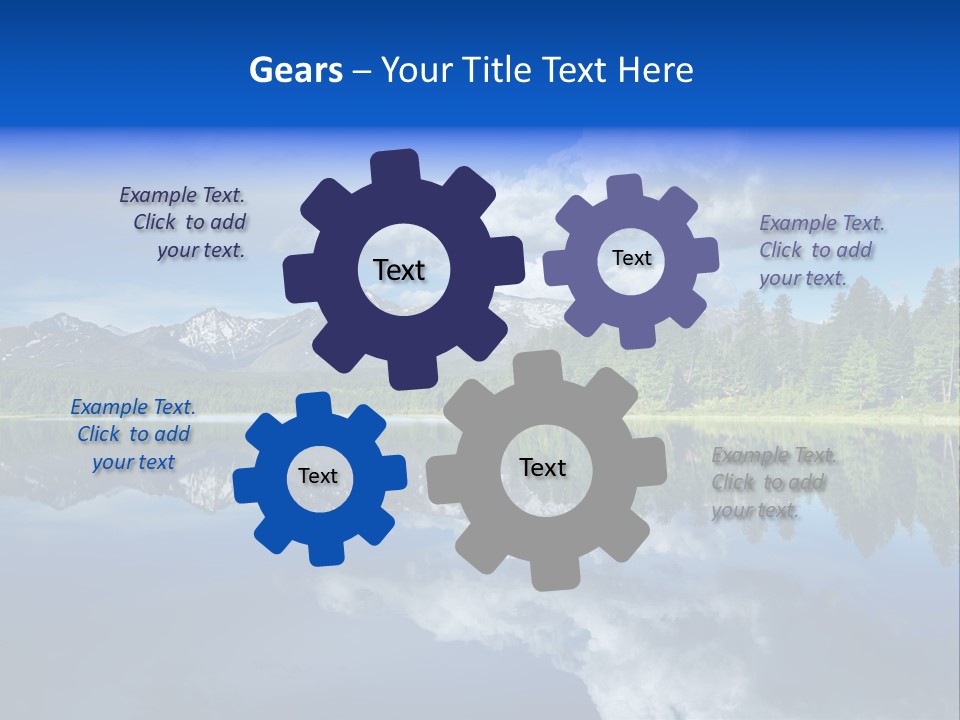 Gears – Your Title Text Here

Example Text. Click to add your text.

Text

Text

Example Text. Click to add your text.

Example Text. Click to add your text

Text

Text

Example Text. Click to add your text.